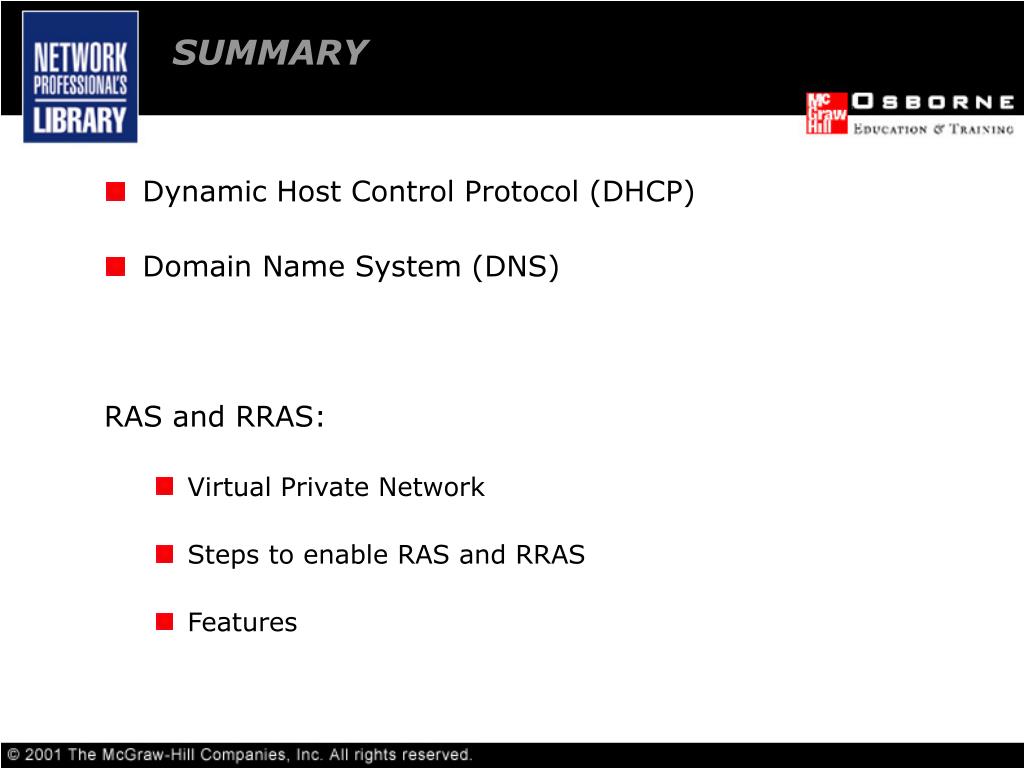 NETWORK PROFESSIONAL'S LIBRARY

SUMMARY

Mc Graw Hill OSBORNE
EDUCATION & TRAINING

Dynamic Host Control Protocol (DHCP)

Domain Name System (DNS)

RAS and RRAS:

Virtual Private Network

Steps to enable RAS and RRAS

Features

© 2001 The McGraw-Hill Companies, Inc. All rights reserved.